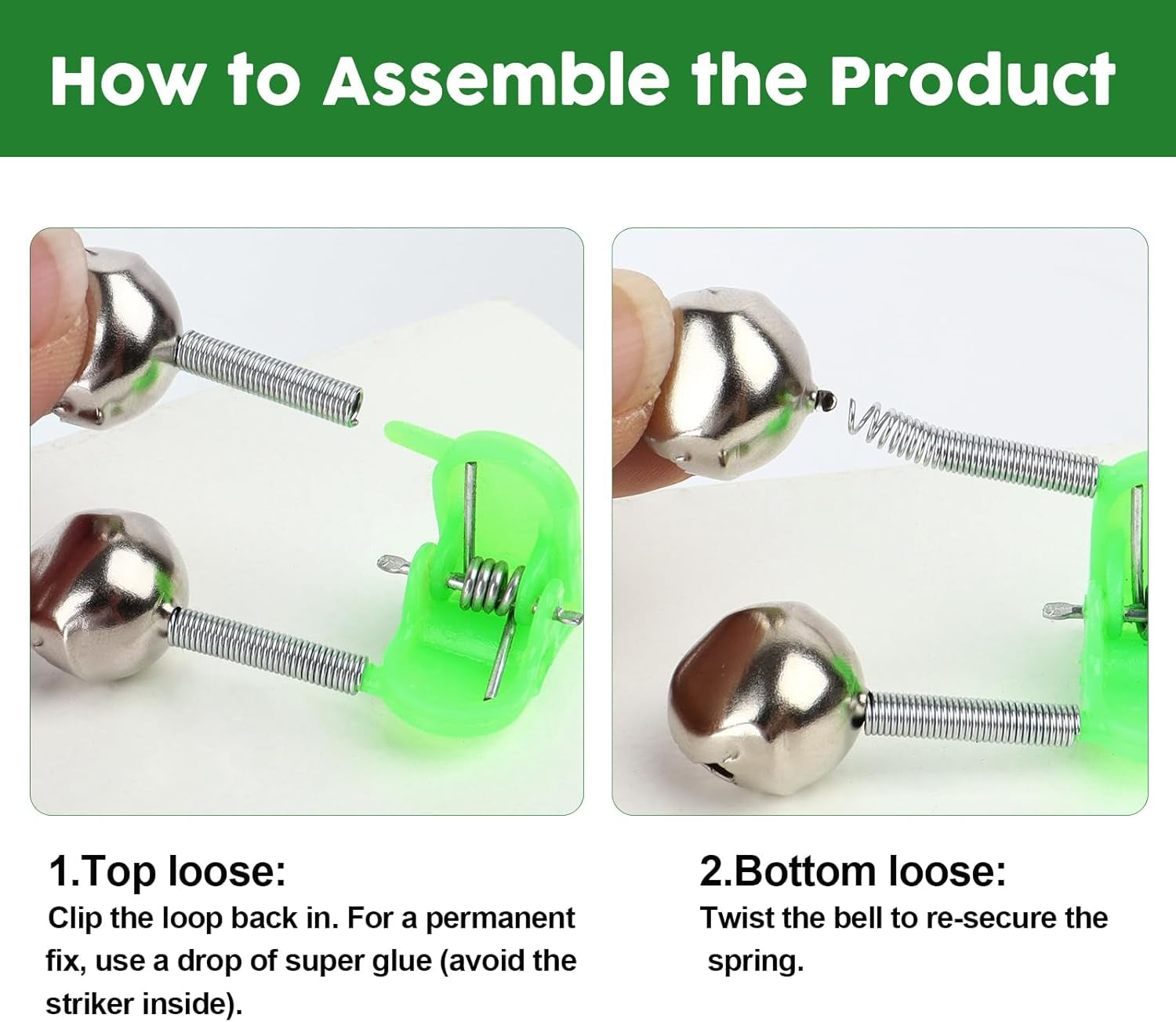 How to Assemble the Product

1.Top loose:
Clip the loop back in. For a permanent fix, use a drop of super glue (avoid the striker inside).

2.Bottom loose:
Twist the bell to re-secure the spring.